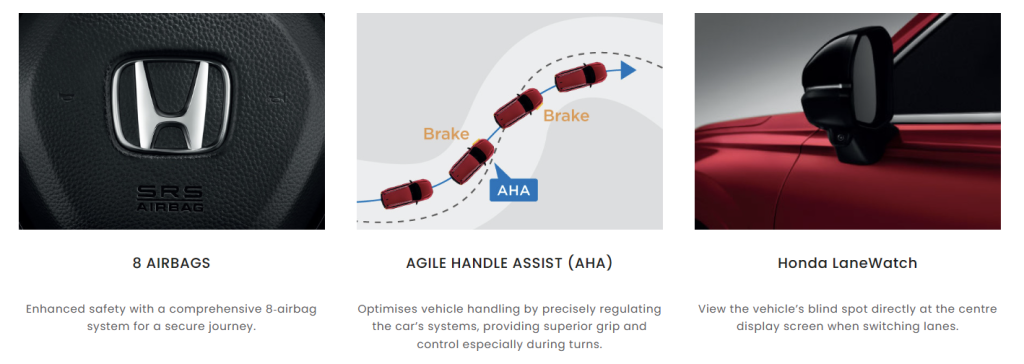 SRS
AIRBAG

8 AIRBAGS

Enhanced safety with a comprehensive 8-airbag system for a secure journey.

Brake

Brake

AHA

AGILE HANDLE ASSIST (AHA)

Optimises vehicle handling by precisely regulating the car's systems, providing superior grip and control especially during turns.

Honda LaneWatch

View the vehicle's blind spot directly at the centre display screen when switching lanes.